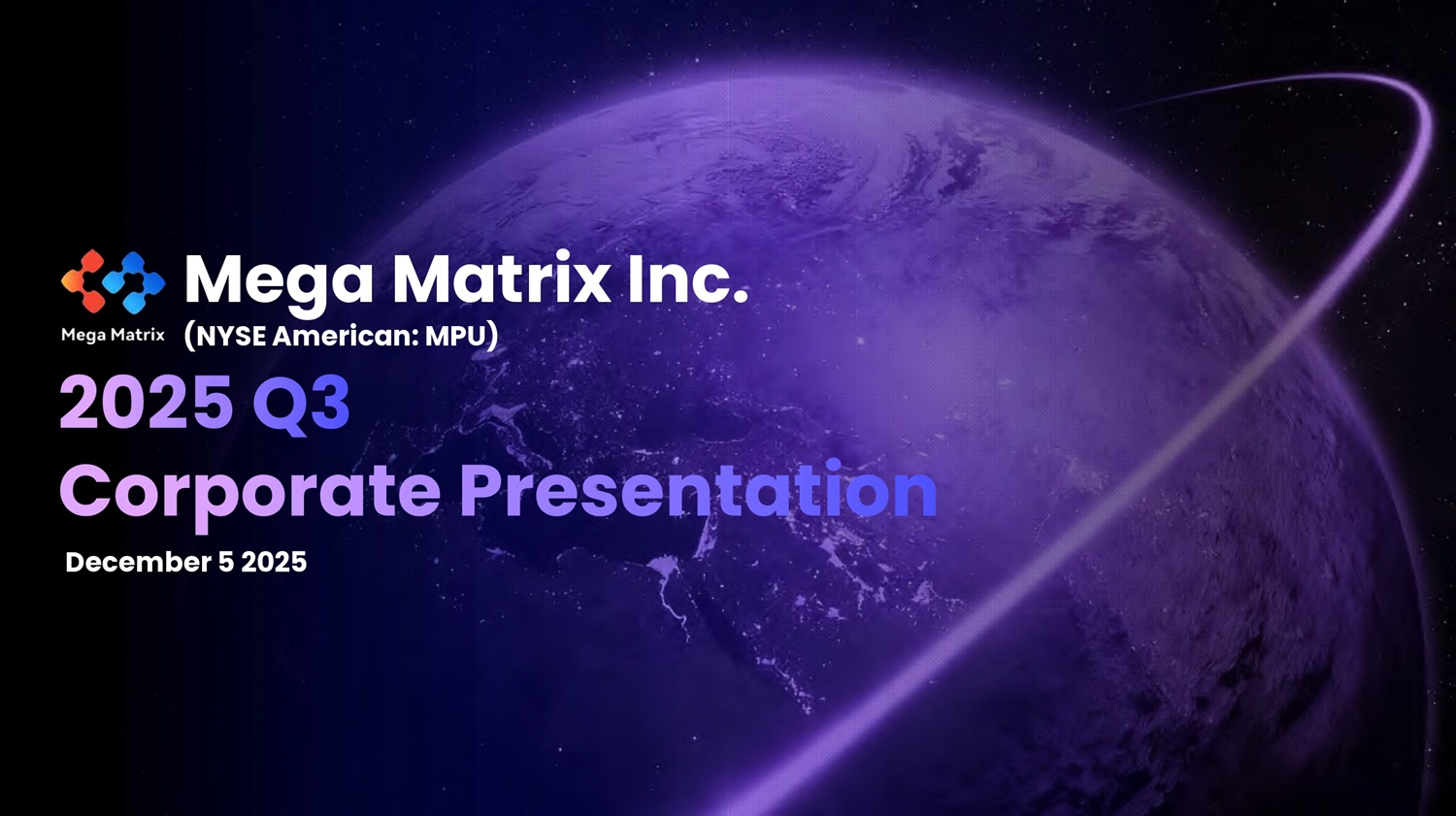 Mega Matrix

Mega Matrix Inc.
(NYSE American: MPU)

2025 Q3
Corporate Presentation

December 5 2025